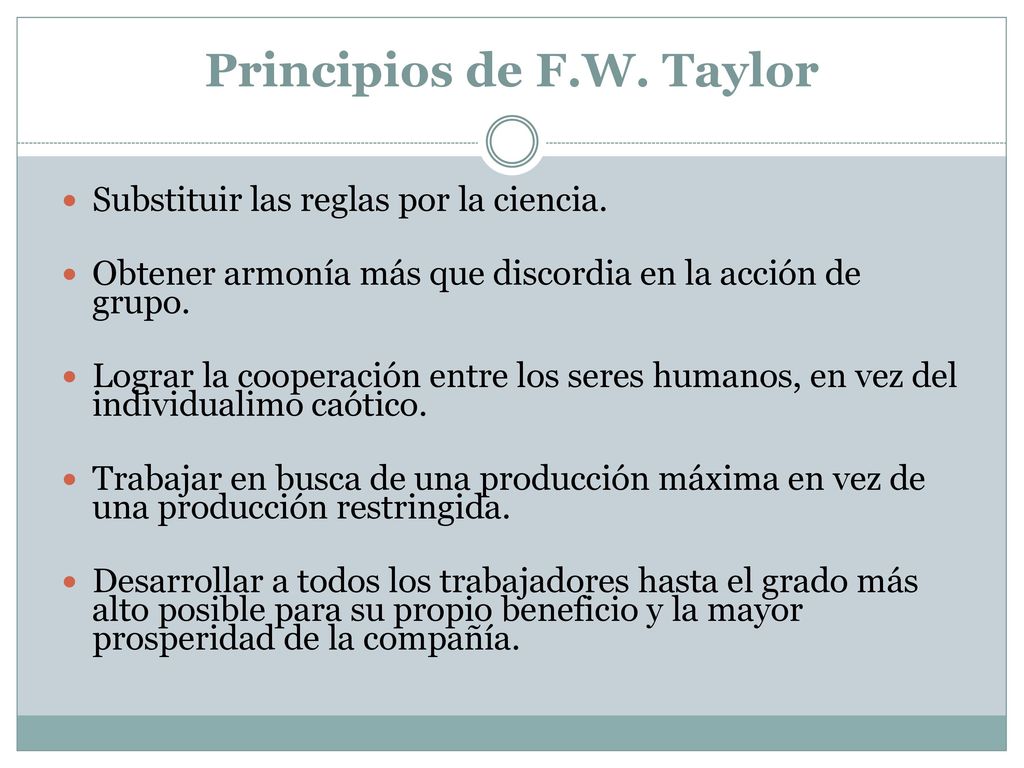 Principios de F.W. Taylor

Substituir las reglas por la ciencia.

Obtener armonía más que discordia en la acción de grupo.

Lograr la cooperación entre los seres humanos, en vez del individualimo caótico.

Trabajar en busca de una producción máxima en vez de una producción restringida.

Desarrollar a todos los trabajadores hasta el grado más alto posible para su propio beneficio y la mayor prosperidad de la compañía.